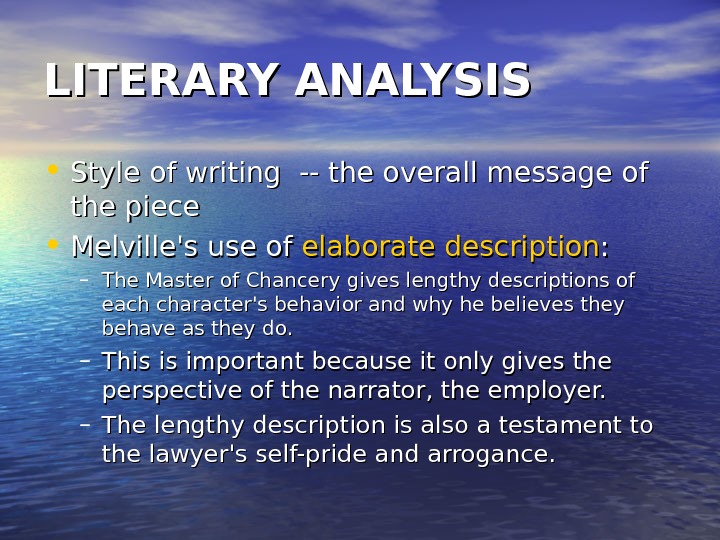 LITERARY ANALYSIS

• Style of writing -- the overall message of the piece

• Melville's use of elaborate description:

– The Master of Chancery gives lengthy descriptions of each character's behavior and why he believes they behave as they do.

– This is important because it only gives the perspective of the narrator, the employer.

– The lengthy description is also a testament to the lawyer's self-pride and arrogance.